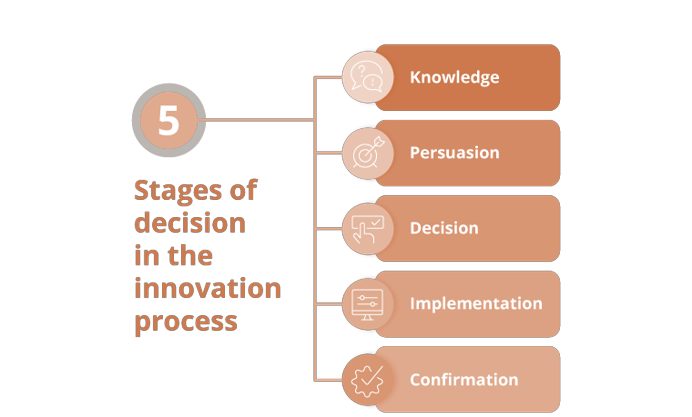 5

Stages of decision in the innovation process

Knowledge

Persuasion

Decision

Implementation

Confirmation